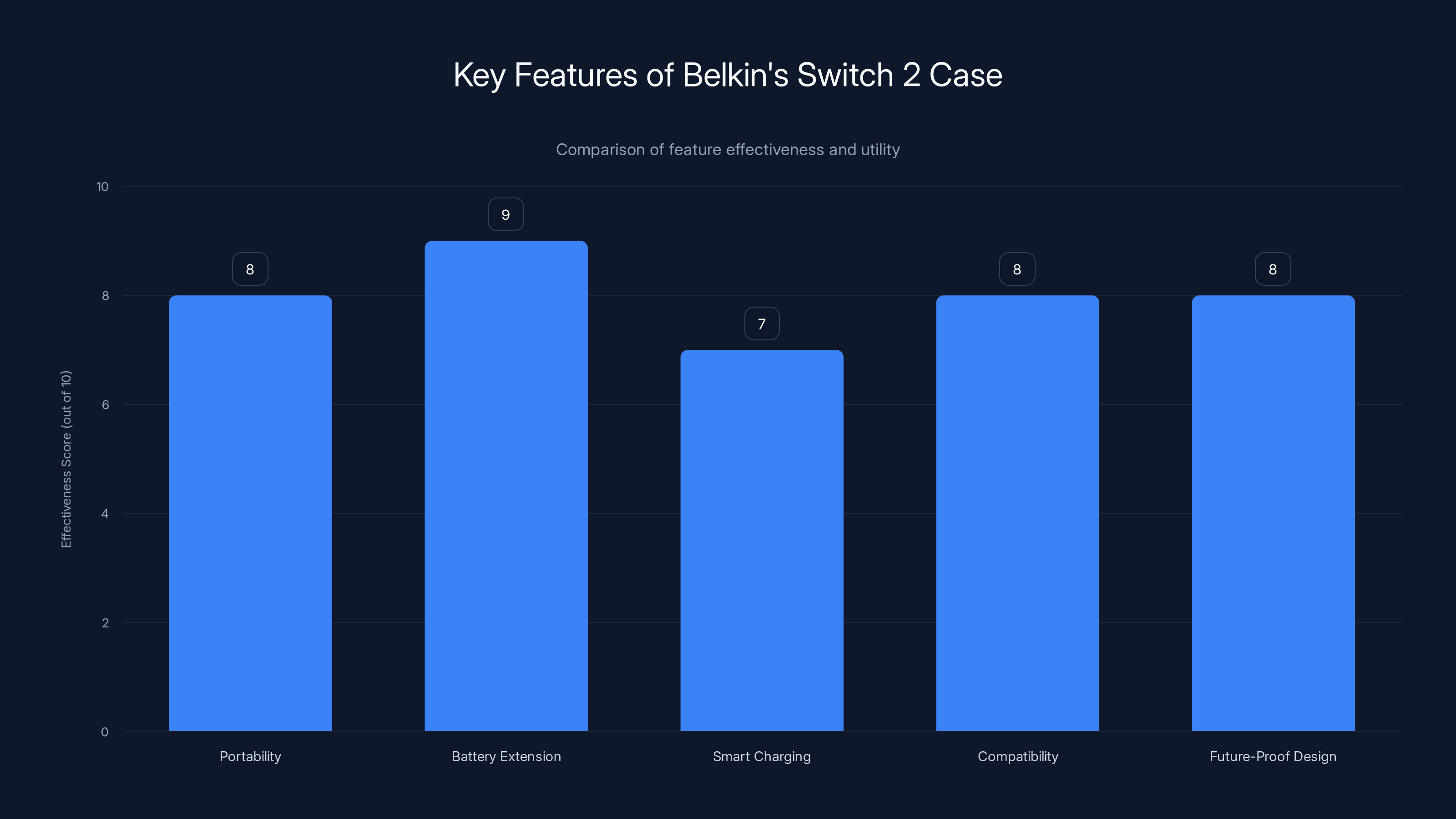 Key Features of Belkin's Switch 2 Case

Comparison of feature effectiveness and utility

Effectiveness Score (out of 10)

10
8
6
4
2
0

8
9
7
8
8

Portability
Battery Extension
Smart Charging
Compatibility
Future-Proof Design